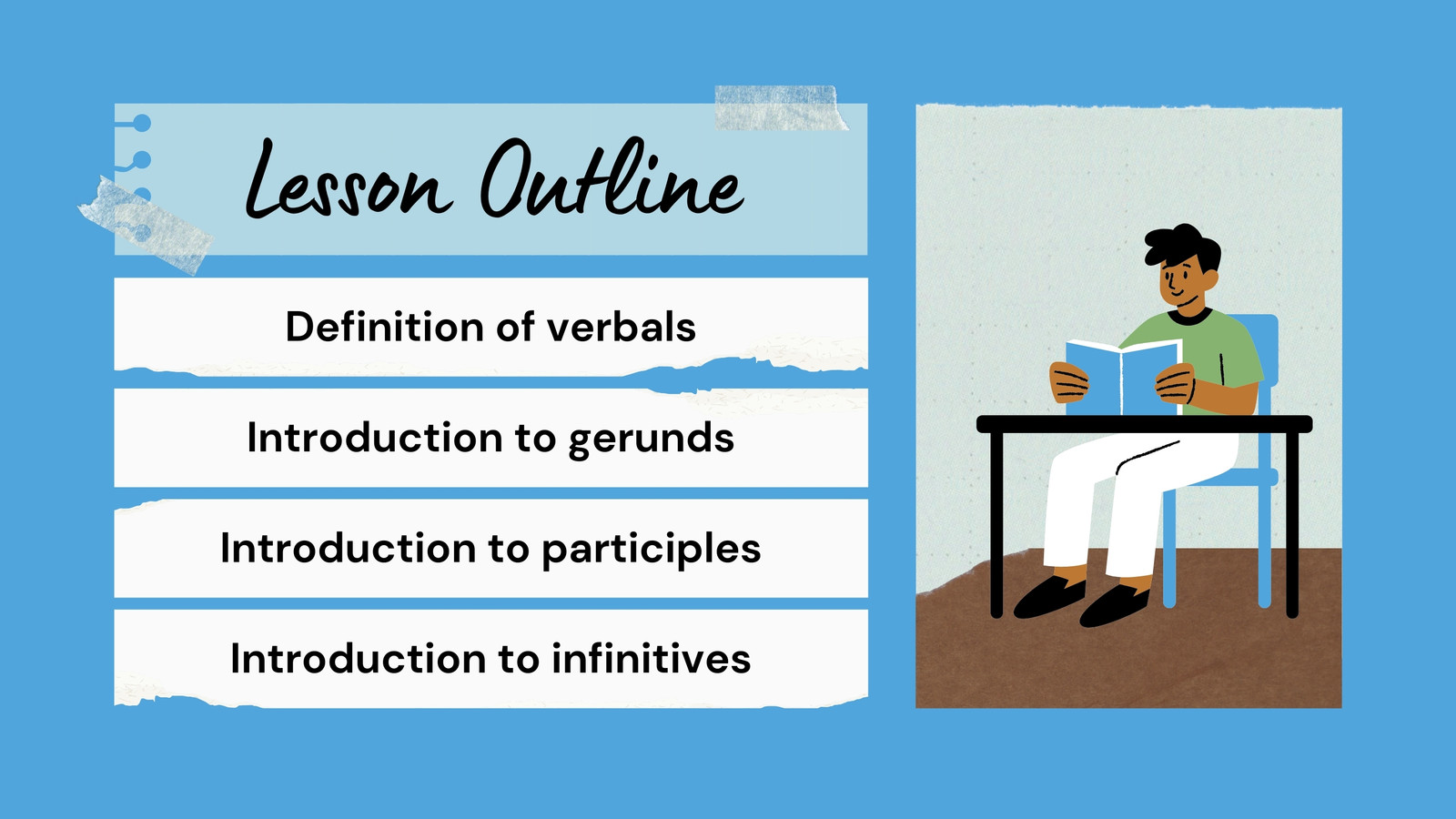 Lesson Outline

Definition of verbals

Introduction to gerunds

Introduction to participles

Introduction to infinitives